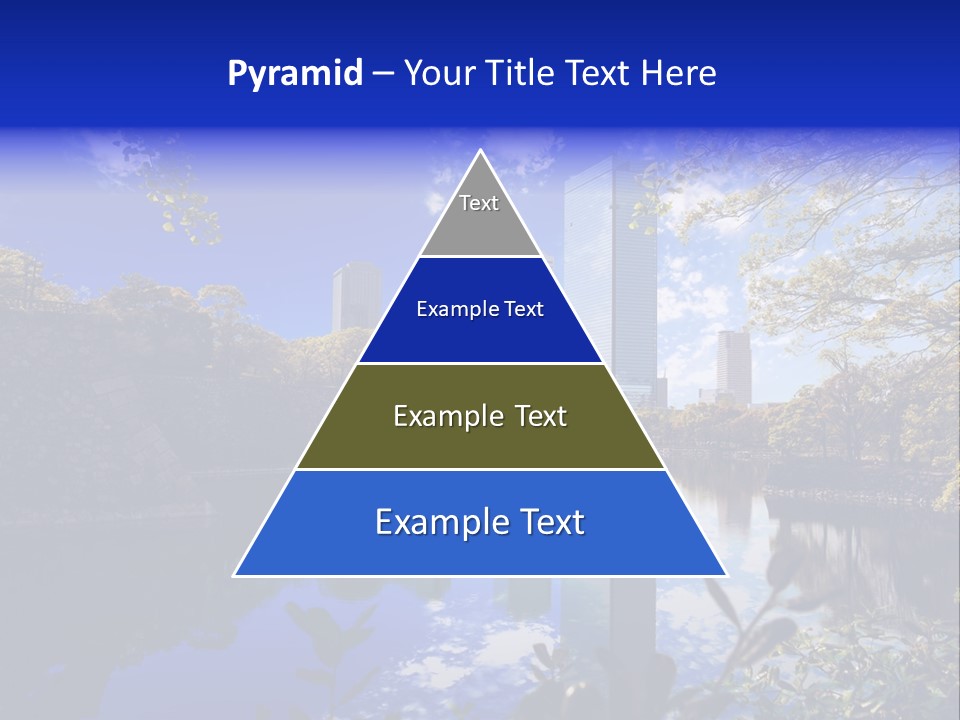 Pyramid – Your Title Text Here

Text

Example Text

Example Text

Example Text